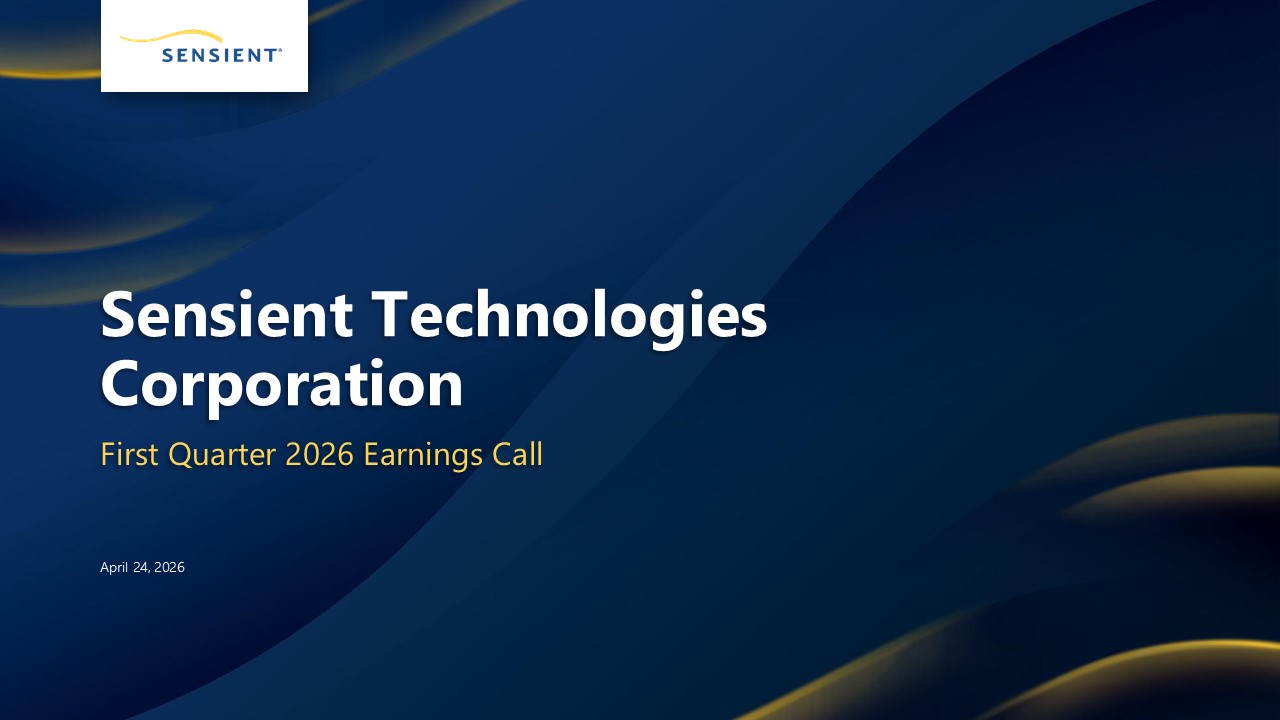 SENSIENT®

Sensient Technologies Corporation

First Quarter 2026 Earnings Call

April 24, 2026